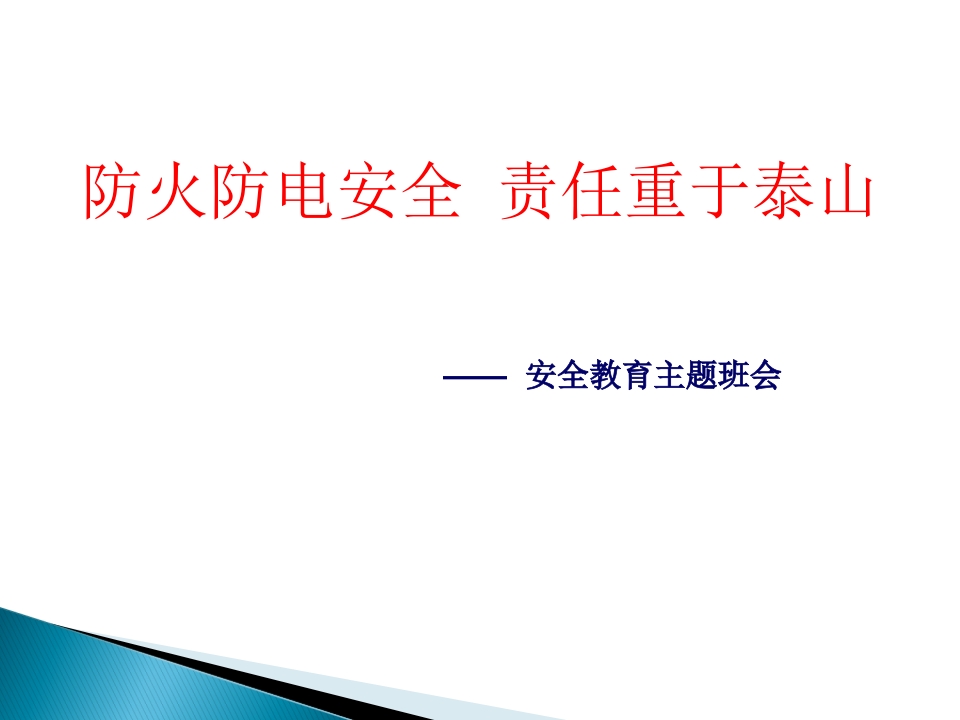 防火防电安全 责任重于泰山

—— 安全教育主题班会